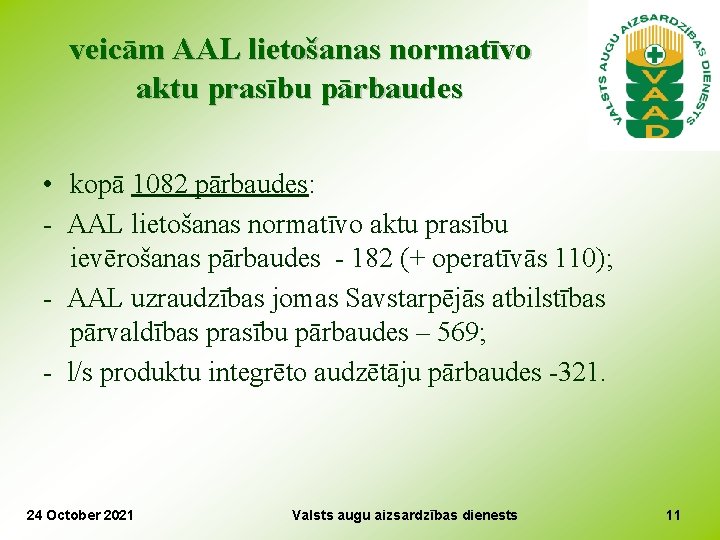 veicām AAL lietošanas normatīvo aktu prasību pārbaudes

VALSTS AUGU AIZSARDZĪBAS DIENESTS
VAAD

• kopā 1082 pārbaudes:
- AAL lietošanas normatīvo aktu prasību ievērošanas pārbaudes - 182 (+ operatīvās 110);
- AAL uzraudzības jomas Savstarpējās atbilstības pārvaldības prasību pārbaudes – 569;
- l/s produktu integrēto audzētāju pārbaudes -321.

24 October 2021
Valsts augu aizsardzības dienests
11